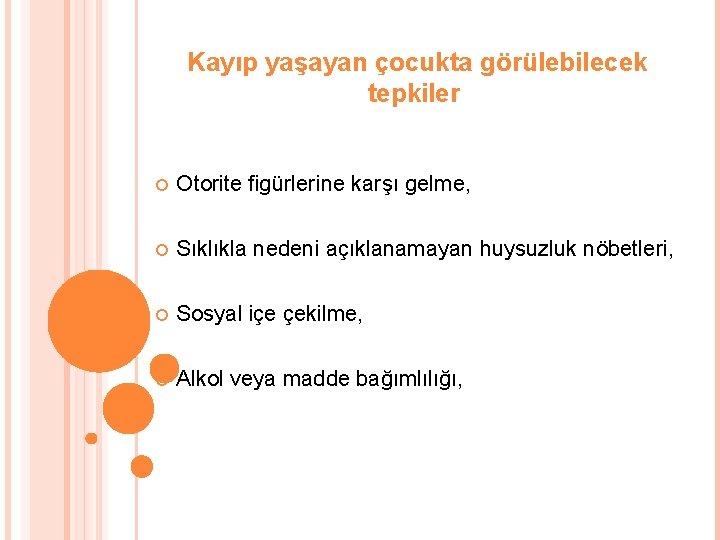 Kayıp yaşayan çocukta görülebilecek tepkiler

Otorite figürlerine karşı gelme,

Sıklıkla nedeni açıklanamayan huysuzluk nöbetleri,

Sosyal içe çekilme,

Alkol veya madde bağımlılığı,